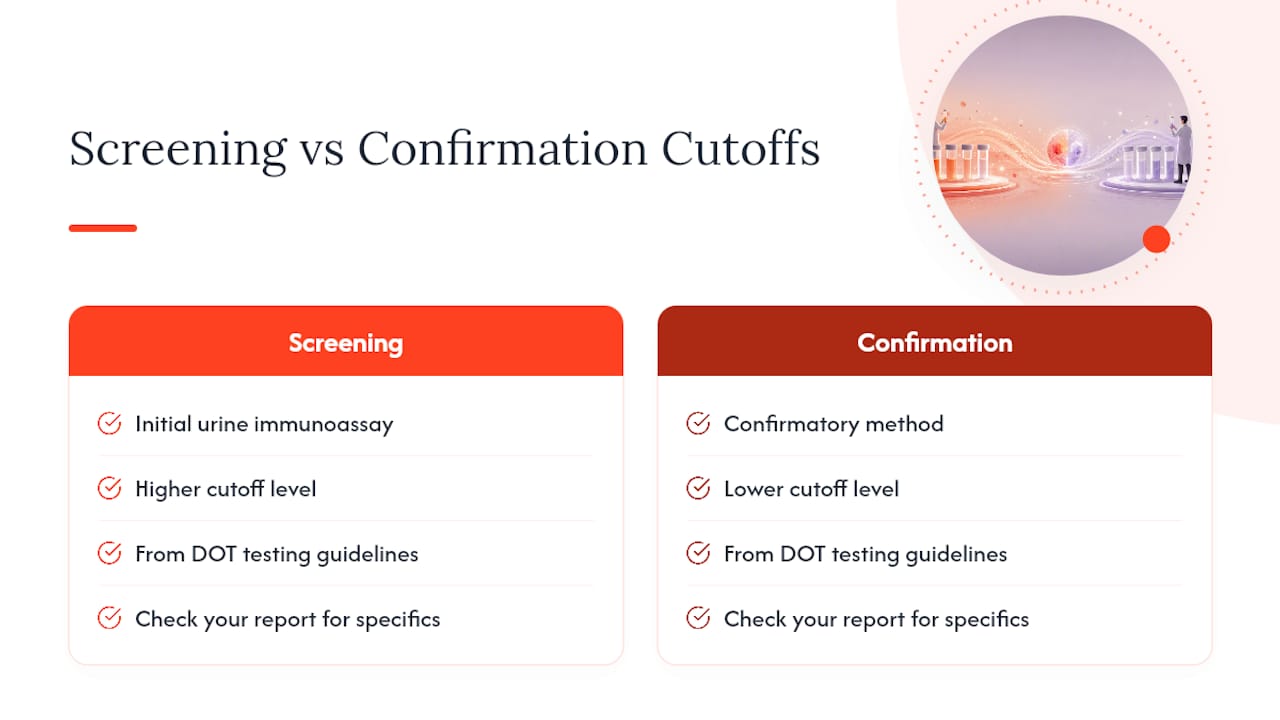 Screening vs Confirmation Cutoffs

Screening

Initial urine immunoassay

Higher cutoff level

From DOT testing guidelines

Check your report for specifics

Confirmation

Confirmatory method

Lower cutoff level

From DOT testing guidelines

Check your report for specifics